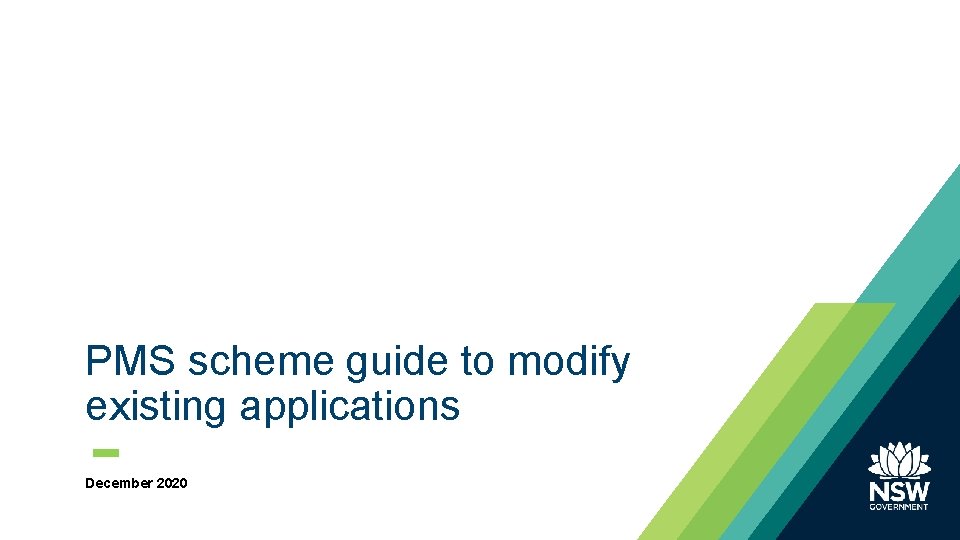 PMS scheme guide to modify existing applications

December 2020

NSW
GOVERNMENT